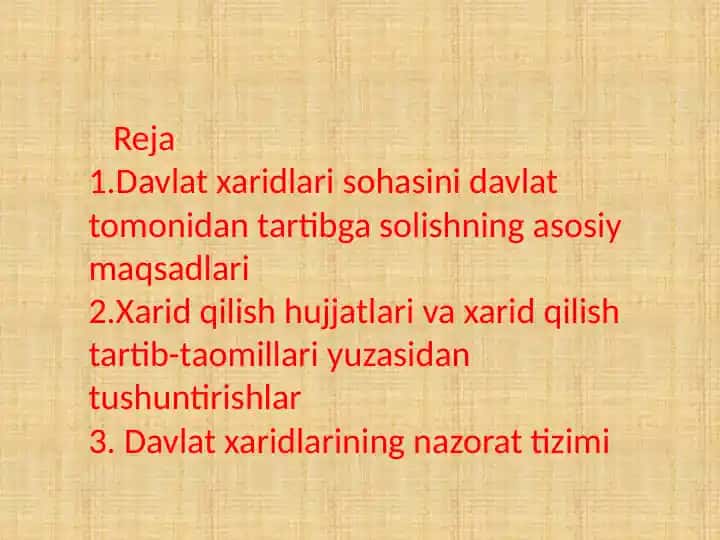 Reja
1.Davlat xaridlari sohasini davlat tomonidan tartibga solishning asosiy maqsadlari
2.Xarid qilish hujjatlari va xarid qilish tartib-taomillari yuzasidan tushuntirishlar
3. Davlat xaridlarining nazorat tizimi